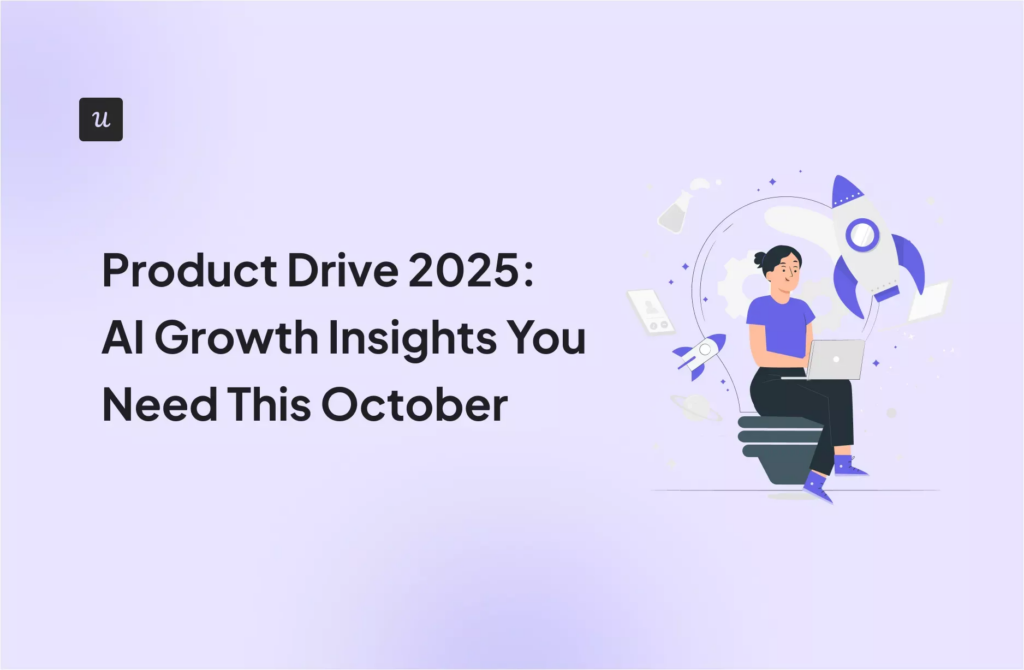 u

Product Drive 2025: AI Growth Insights You Need This October